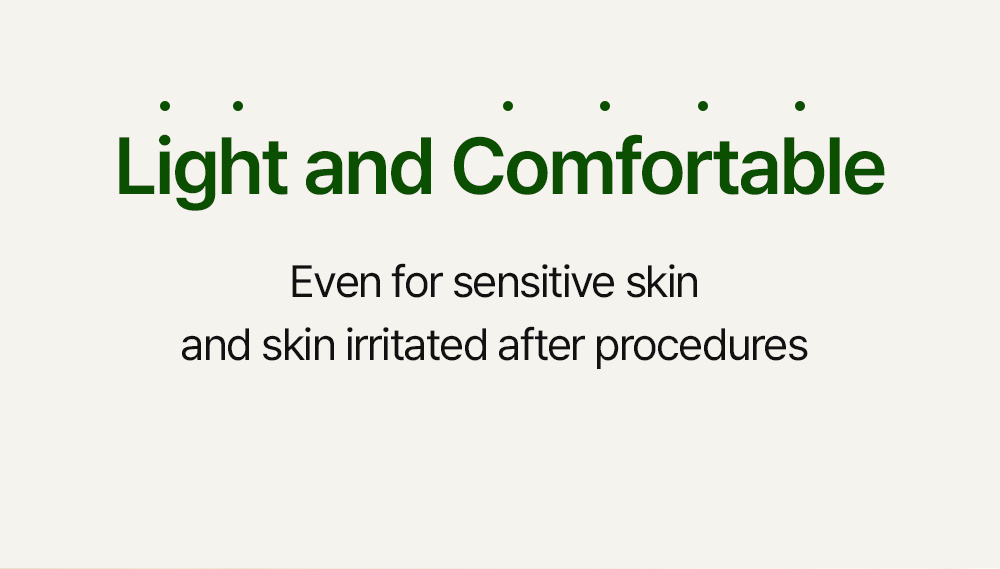 Light and Comfortable

Even for sensitive skin
and skin irritated after procedures